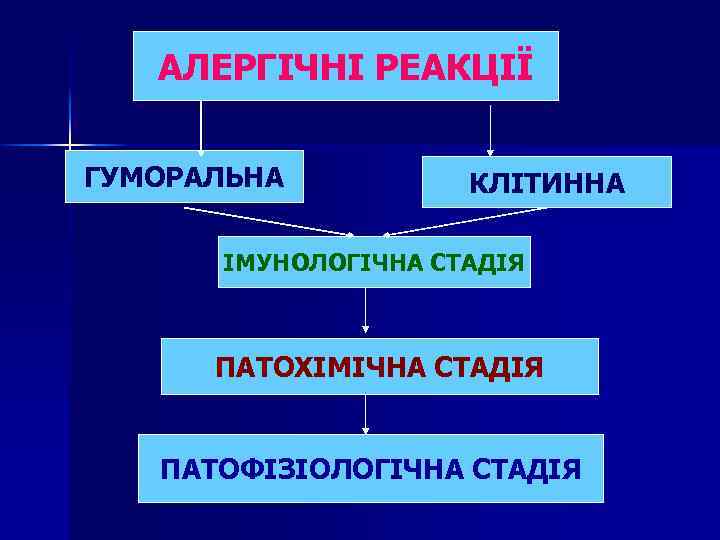 АЛЕРГІЧНІ РЕАКЦІЇ

ГУМОРАЛЬНА

КЛІТИННА

ІМУНОЛОГІЧНА СТАДІЯ

ПАТОХІМІЧНА СТАДІЯ

ПАТОФІЗІОЛОГІЧНА СТАДІЯ